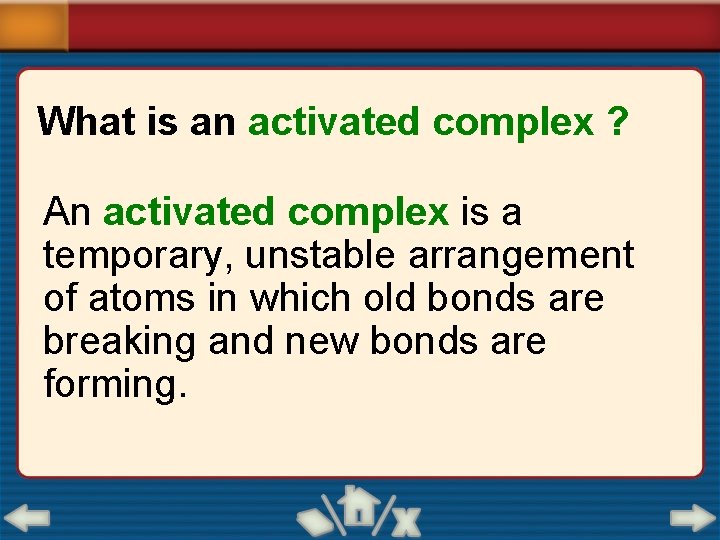 What is an activated complex ?

An activated complex is a temporary, unstable arrangement of atoms in which old bonds are breaking and new bonds are forming.